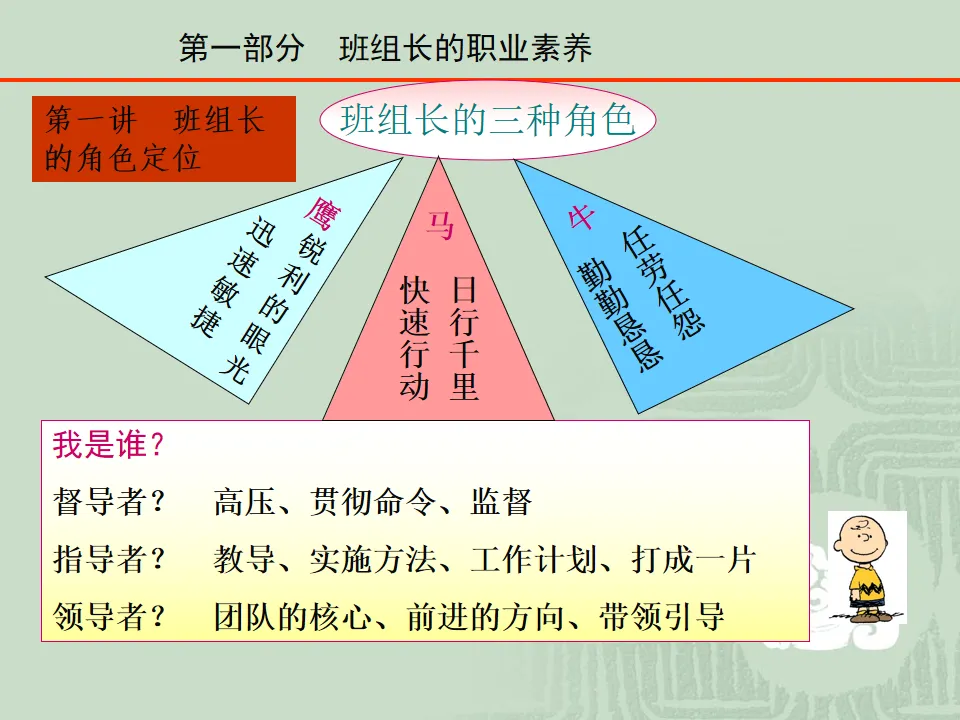 第一部分　班组长的职业素养

第一讲　班组长的角色定位

班组长的三种角色

鹰
锐利的眼光
迅速敏捷

马
日行千里
快速行动

牛
任劳任怨
勤勤恳恳

我是谁？

督导者？　高压、贯彻命令、监督

指导者？　教导、实施方法、工作计划、打成一片

领导者？　团队的核心、前进的方向、带领引导